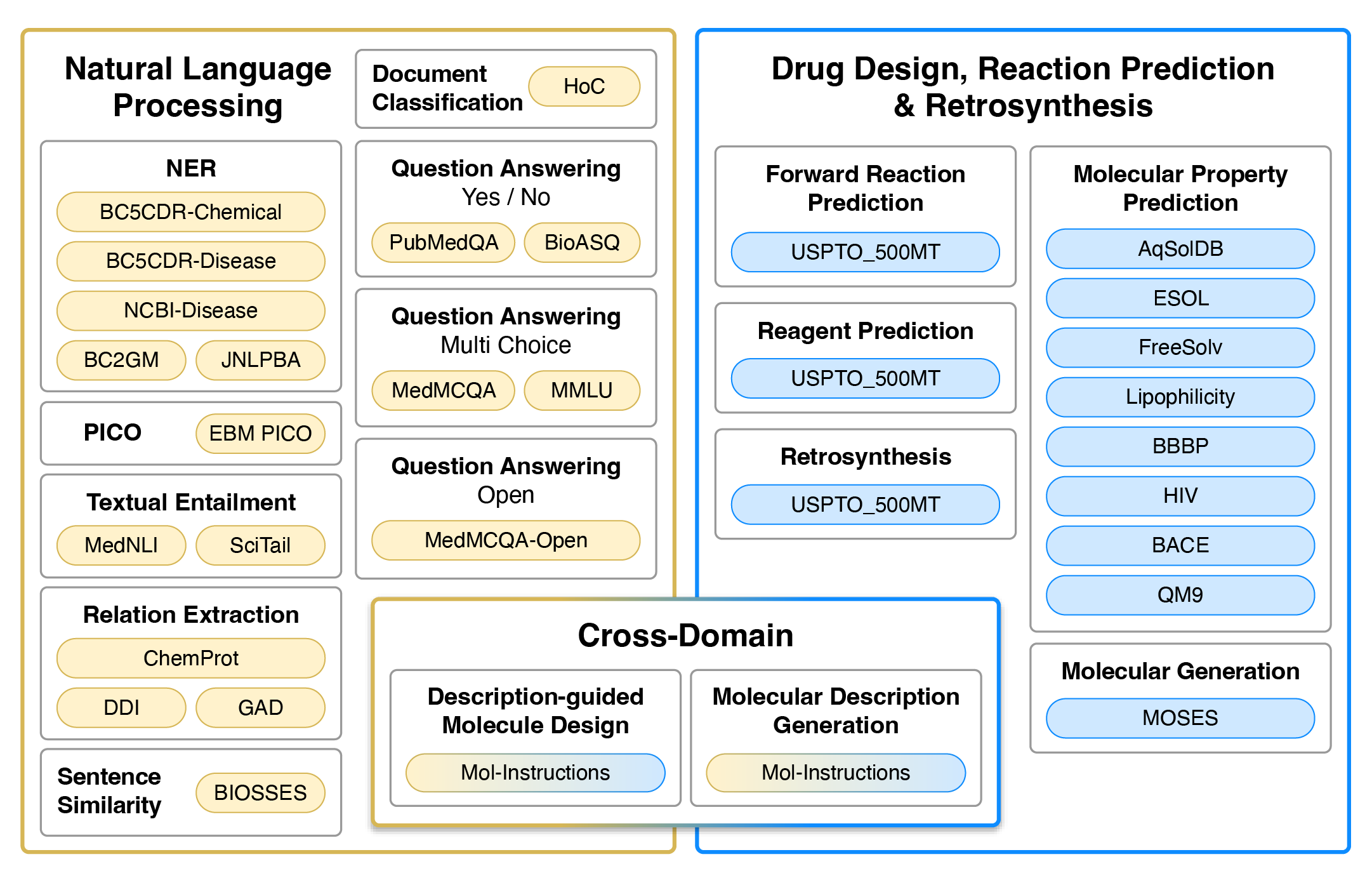 Natural Language Processing

NER
BC5CDR-Chemical
BC5CDR-Disease
NCBI-Disease
BC2GM
JNLPBA

PICO
EBM PICO

Textual Entailment
MedNLI
SciTail

Relation Extraction
ChemProt
DDI
GAD

Sentence Similarity
BIOSSES

Document Classification
HoC

Question Answering
Yes / No
PubMedQA
BioASQ

Question Answering
Multi Choice
MedMCQA
MMLU

Question Answering
Open
MedMCQA-Open

Drug Design, Reaction Prediction & Retrosynthesis

Forward Reaction Prediction
USPTO_500MT

Reagent Prediction
USPTO_500MT

Retrosynthesis
USPTO_500MT

Molecular Property Prediction
AqSolDB
ESOL
FreeSolv
Lipophilicity
BBBP
HIV
BACE
QM9

Molecular Generation
MOSES

Cross-Domain

Description-guided Molecule Design
Mol-Instructions

Molecular Description Generation
Mol-Instructions